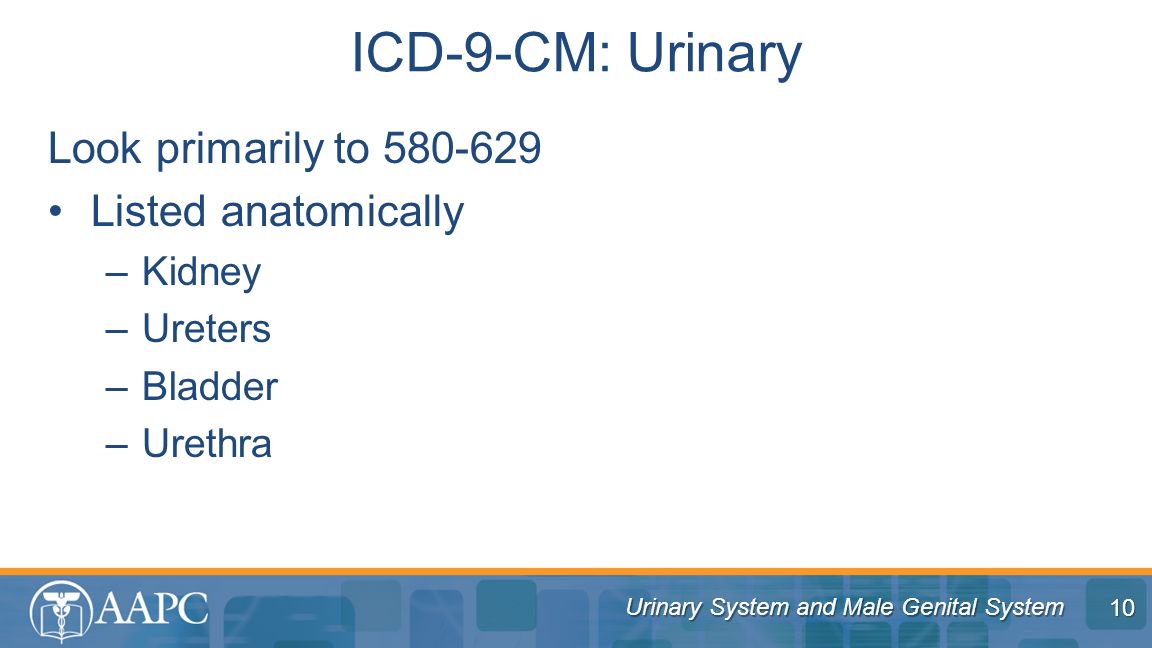 ICD-9-CM: Urinary

Look primarily to 580-629

• Listed anatomically
– Kidney
– Ureters
– Bladder
– Urethra

AAPC

Urinary System and Male Genital System

10